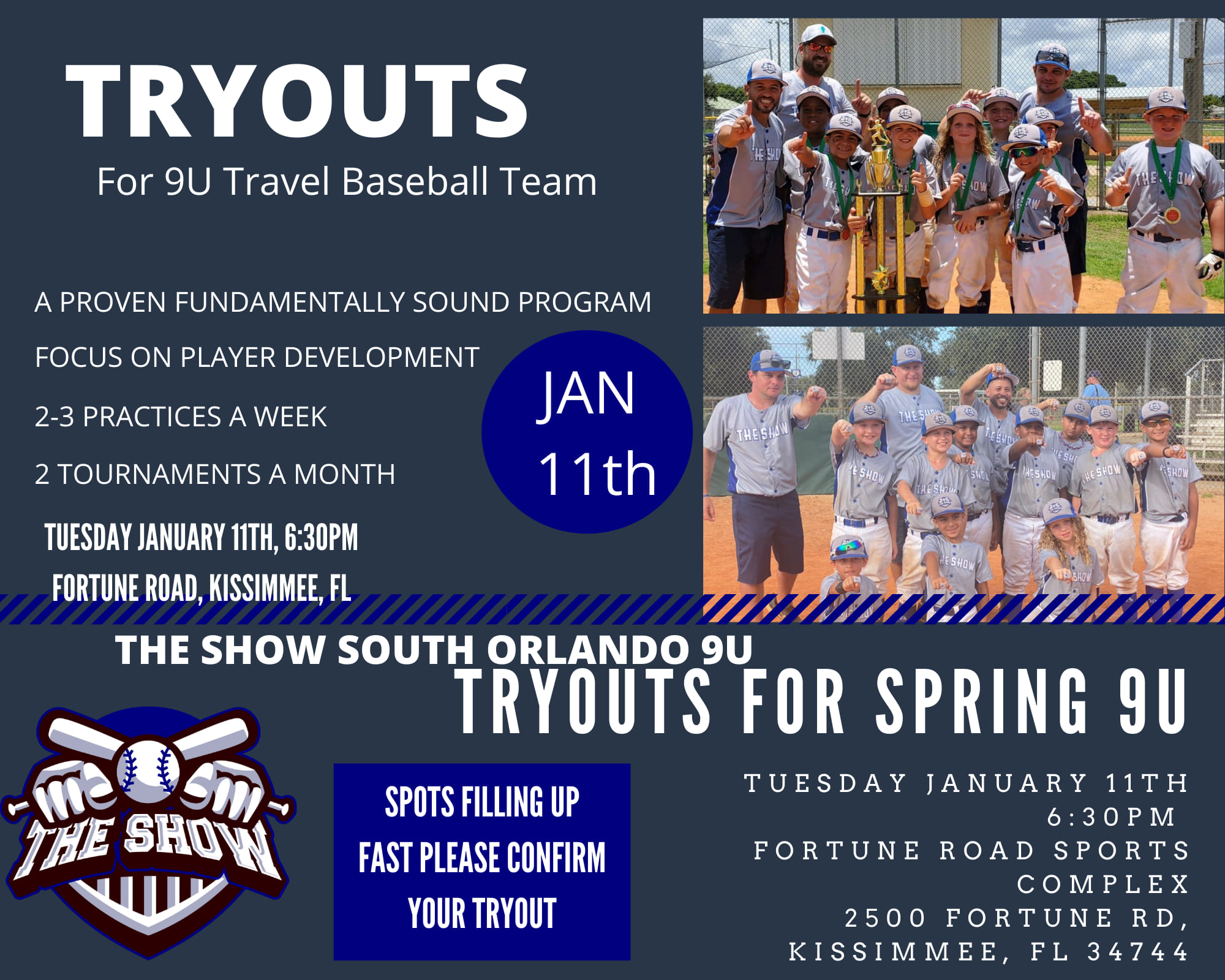 TRYOUTS

For 9U Travel Baseball Team

A PROVEN FUNDAMENTALLY SOUND PROGRAM

FOCUS ON PLAYER DEVELOPMENT

2-3 PRACTICES A WEEK

2 TOURNAMENTS A MONTH

JAN 11th

TUESDAY JANUARY 11TH, 6:30PM

FORTUNE ROAD, KISSIMMEE, FL

THE SHOW SOUTH ORLANDO 9U

TRYOUTS FOR SPRING 9U

THE SHOW

SPOTS FILLING UP FAST PLEASE CONFIRM YOUR TRYOUT

TUESDAY JANUARY 11TH 6:30PM
FORTUNE ROAD SPORTS COMPLEX
2500 FORTUNE RD, KISSIMMEE, FL 34744